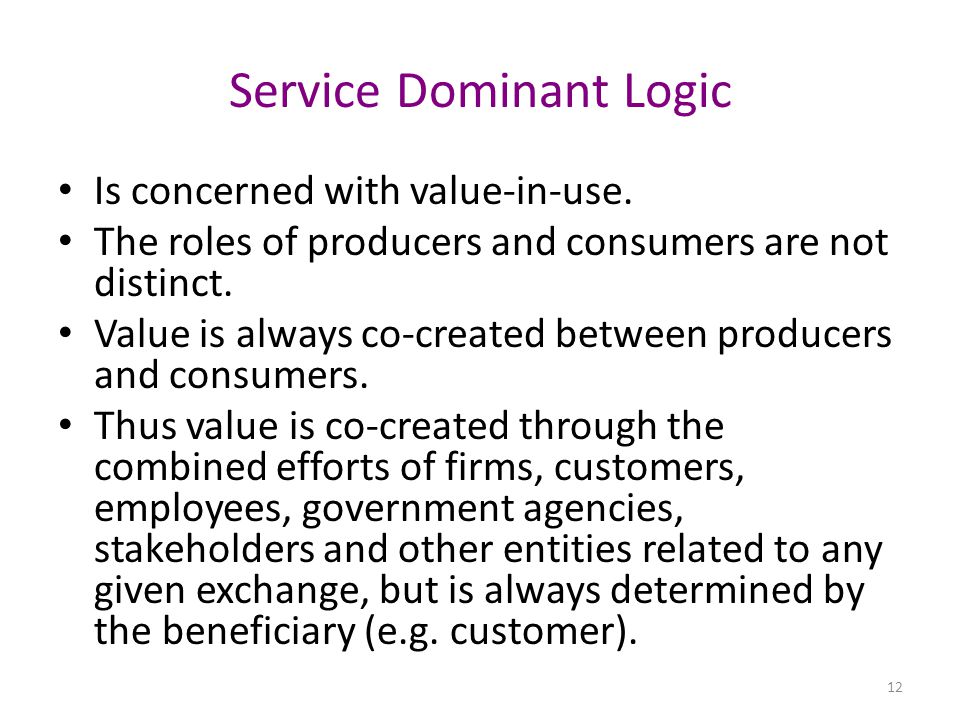 Service Dominant Logic

• Is concerned with value-in-use.
• The roles of producers and consumers are not distinct.
• Value is always co-created between producers and consumers.
• Thus value is co-created through the combined efforts of firms, customers, employees, government agencies, stakeholders and other entities related to any given exchange, but is always determined by the beneficiary (e.g. customer).

12